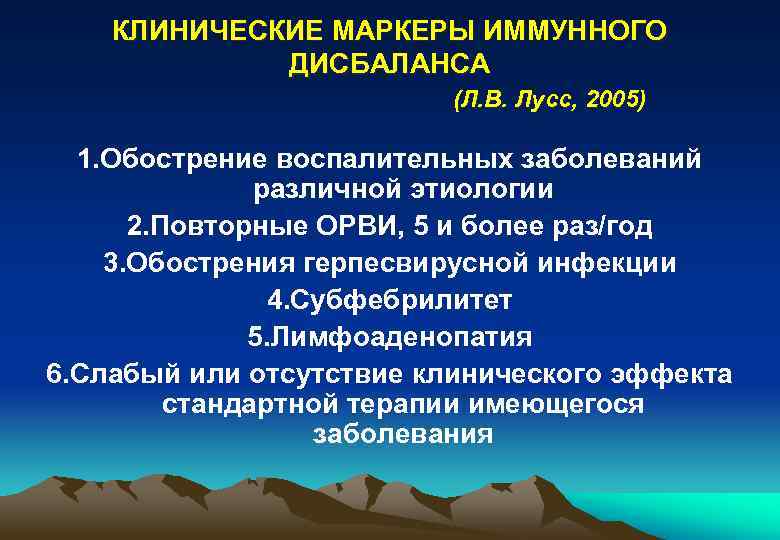 КЛИНИЧЕСКИЕ МАРКЕРЫ ИММУННОГО ДИСБАЛАНСА

(Л.В. Лусс, 2005)

1.Обострение воспалительных заболеваний различной этиологии

2.Повторные ОРВИ, 5 и более раз/год

3.Обострения герпесвирусной инфекции

4.Субфебрилитет

5.Лимфоаденопатия

6.Слабый или отсутствие клинического эффекта стандартной терапии имеющегося заболевания